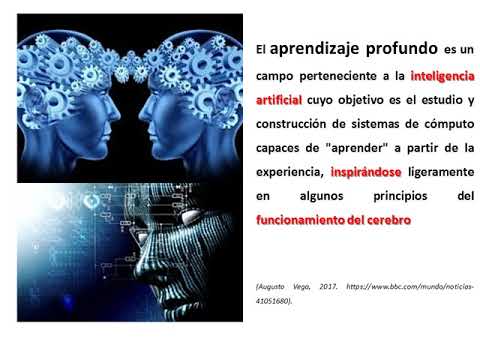 El aprendizaje profundo es un campo perteneciente a la inteligencia artificial cuyo objetivo es el estudio y construcción de sistemas de cómputo capaces de "aprender" a partir de la experiencia, inspirándose ligeramente en algunos principios del funcionamiento del cerebro

(Augusto Vega, 2017. https://www.bbc.com/mundo/noticias-41051680).